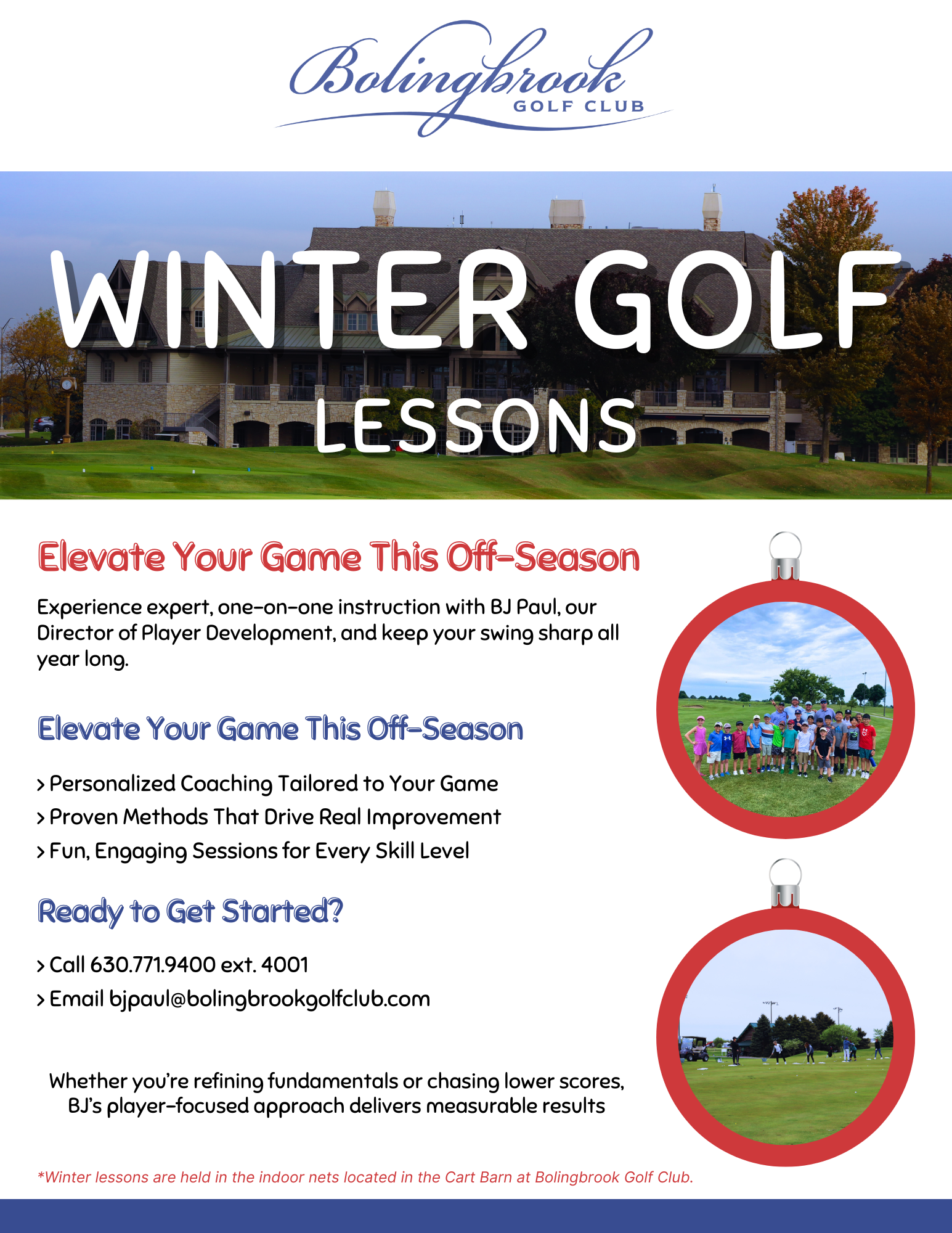 Bolingbrook
GOLF CLUB

WINTER GOLF
LESSONS

Elevate Your Game This Off-Season

Experience expert, one-on-one instruction with BJ Paul, our Director of Player Development, and keep your swing sharp all year long.

Elevate Your Game This Off-Season

> Personalized Coaching Tailored to Your Game
> Proven Methods That Drive Real Improvement
> Fun, Engaging Sessions for Every Skill Level

Ready to Get Started?

> Call 630.771.9400 ext. 4001
> Email bjpaul@bolingbrookgolfclub.com

Whether you're refining fundamentals or chasing lower scores, BJ's player-focused approach delivers measurable results

*Winter lessons are held in the indoor nets located in the Cart Barn at Bolingbrook Golf Club.